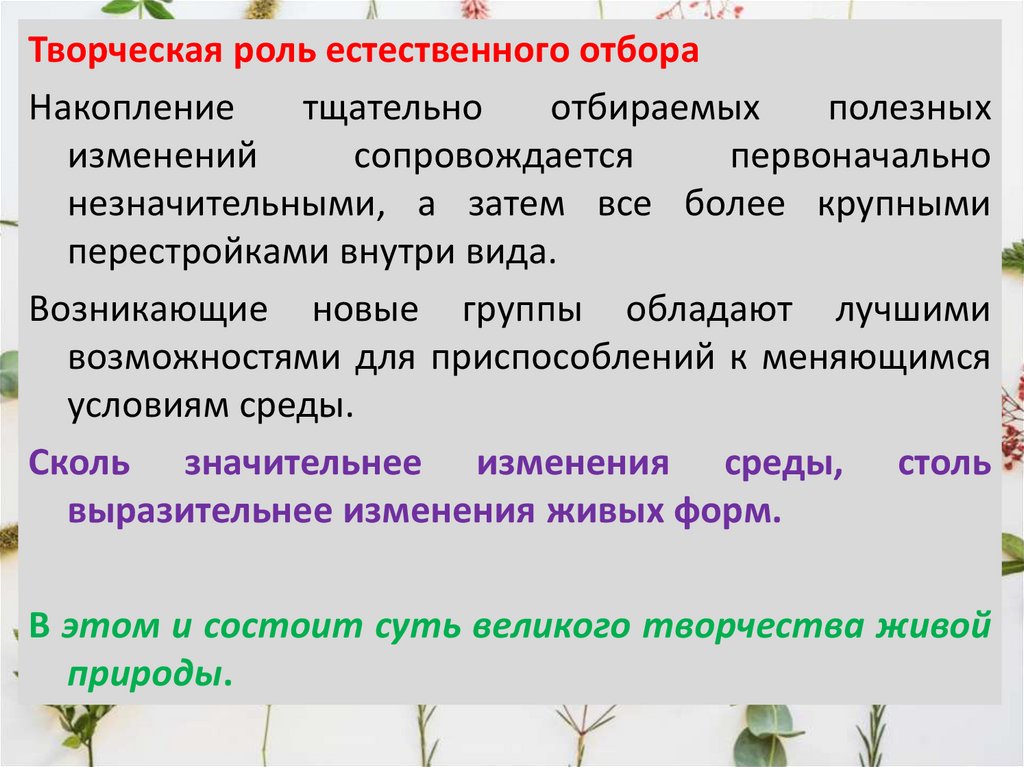 Творческая роль естественного отбора

Накопление тщательно отбираемых полезных изменений сопровождается первоначально незначительными, а затем все более крупными перестройками внутри вида.

Возникающие новые группы обладают лучшими возможностями для приспособлений к меняющимся условиям среды.

Сколь значительнее изменения среды, столь выразительнее изменения живых форм.

В этом и состоит суть великого творчества живой природы.